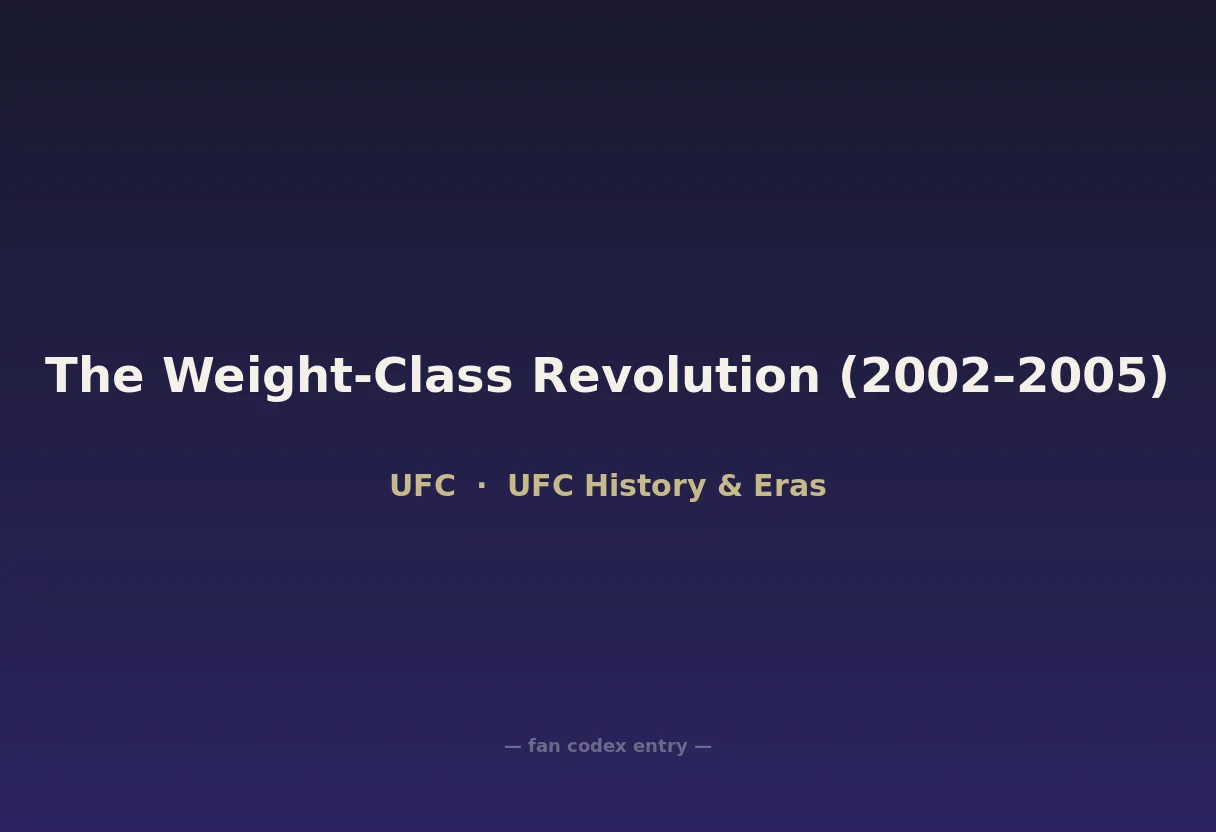 The Weight-Class Revolution (2002–2005)

UFC · UFC History & Eras

— fan codex entry —